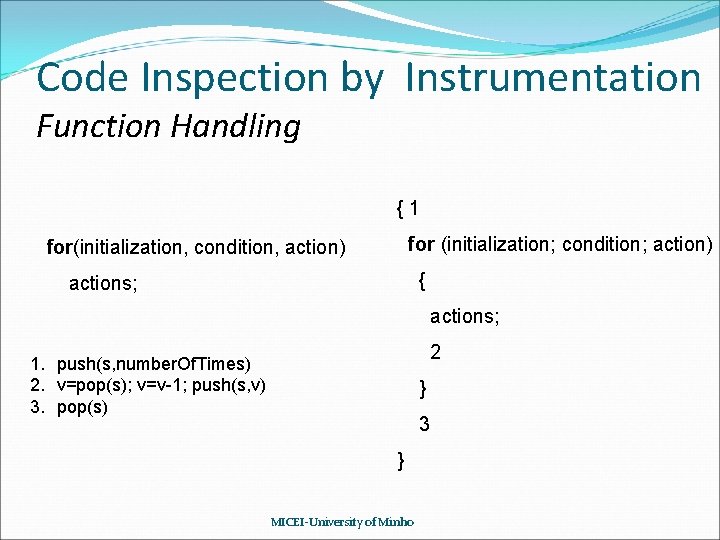 Code Inspection by Instrumentation
Function Handling

for(initialization, condition, action)
actions;

1. push(s,numberOfTimes)
2. v=pop(s); v=v-1; push(s,v)
3. pop(s)

{ 1
for (initialization; condition; action)
{
actions;
2
}
3
}

MICEI-University of Minho